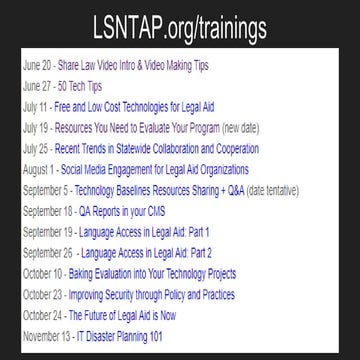 LSNTAP.org/trainings

June 20 - Share Law Video Intro & Video Making Tips
June 27 - 50 Tech Tips
July 11 - Free and Low Cost Technologies for Legal Aid
July 19 - Resources You Need to Evaluate Your Program (new date)
July 25 - Recent Trends in Statewide Collaboration and Cooperation
August 1 - Social Media Engagement for Legal Aid Organizations
September 5 - Technology Baselines Resources Sharing + Q&A (date tentative)
September 18 - QA Reports in your CMS
September 19 - Language Access in Legal Aid: Part 1
September 26 - Language Access in Legal Aid: Part 2
October 10 - Baking Evaluation into Your Technology Projects
October 23 - Improving Security through Policy and Practices
October 24 - The Future of Legal Aid is Now
November 13 - IT Disaster Planning 101